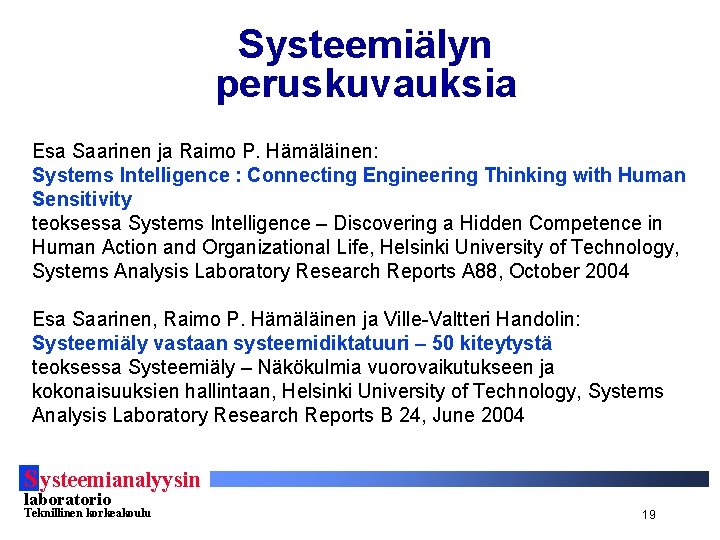 Systeemiälyn peruskuvauksia

Esa Saarinen ja Raimo P. Hämäläinen:
Systems Intelligence : Connecting Engineering Thinking with Human Sensitivity
teoksessa Systems Intelligence – Discovering a Hidden Competence in Human Action and Organizational Life, Helsinki University of Technology, Systems Analysis Laboratory Research Reports A88, October 2004

Esa Saarinen, Raimo P. Hämäläinen ja Ville-Valtteri Handolin:
Systeemiäly vastaan systeemidiktatuuri – 50 kiteytystä
teoksessa Systeemiäly – Näkökulmia vuorovaikutukseen ja kokonaisuuksien hallintaan, Helsinki University of Technology, Systems Analysis Laboratory Research Reports B 24, June 2004

Systeemianalyysin laboratorio
Teknillinen korkeakoulu

19